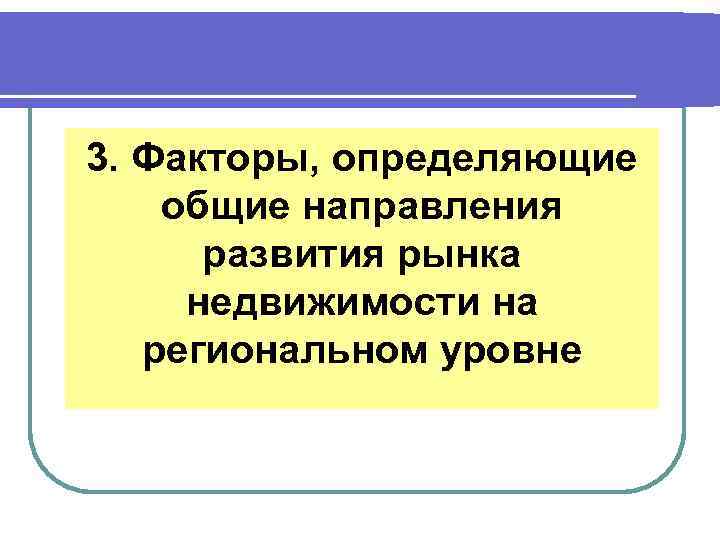 3. Факторы, определяющие общие направления развития рынка недвижимости на региональном уровне